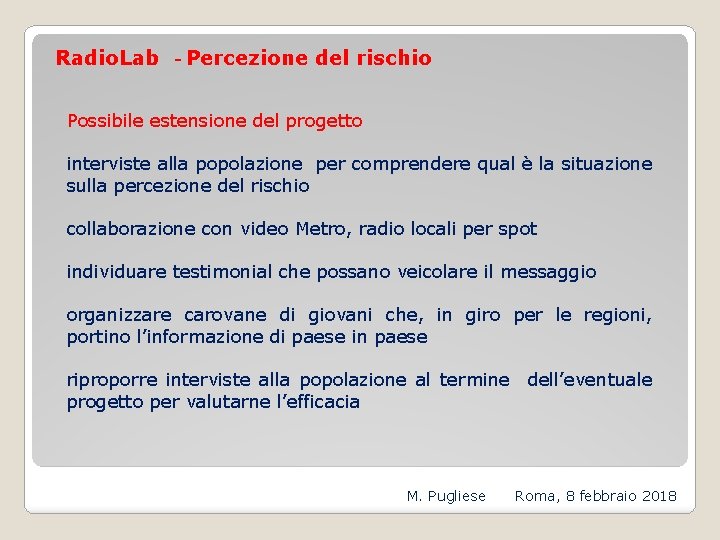 RadioLab - Percezione del rischio

Possibile estensione del progetto

interviste alla popolazione per comprendere qual è la situazione sulla percezione del rischio

collaborazione con video Metro, radio locali per spot

individuare testimonial che possano veicolare il messaggio

organizzare carovane di giovani che, in giro per le regioni, portino l'informazione di paese in paese

riproporre interviste alla popolazione al termine dell'eventuale progetto per valutarne l'efficacia

M. Pugliese Roma, 8 febbraio 2018